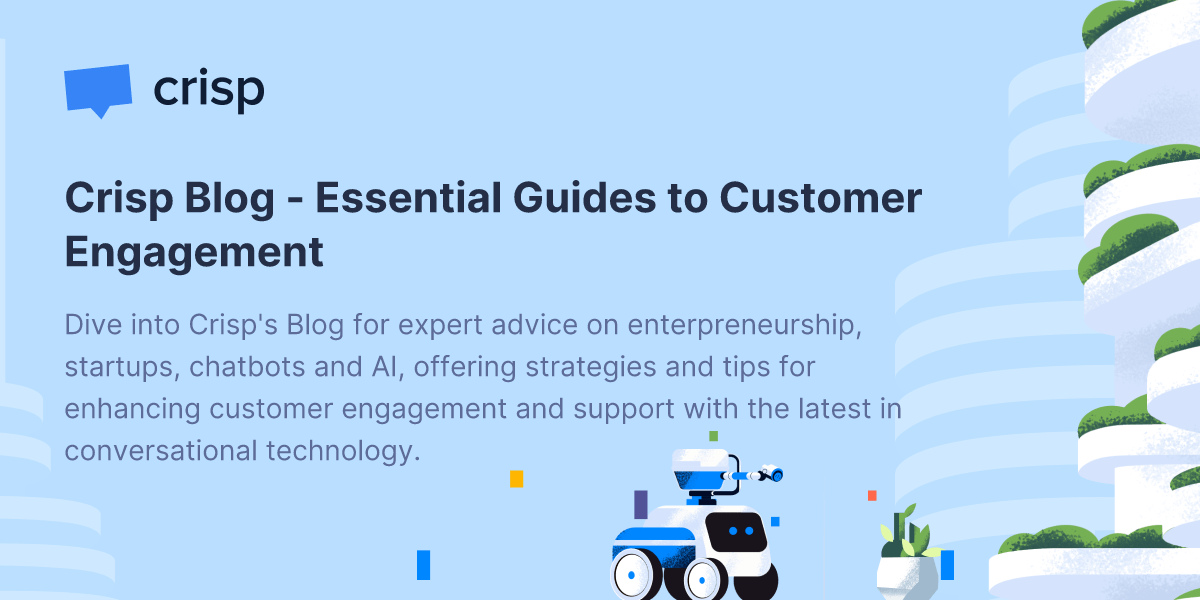 crisp

Crisp Blog - Essential Guides to Customer Engagement

Dive into Crisp's Blog for expert advice on enterpreneurship, startups, chatbots and AI, offering strategies and tips for enhancing customer engagement and support with the latest in conversational technology.